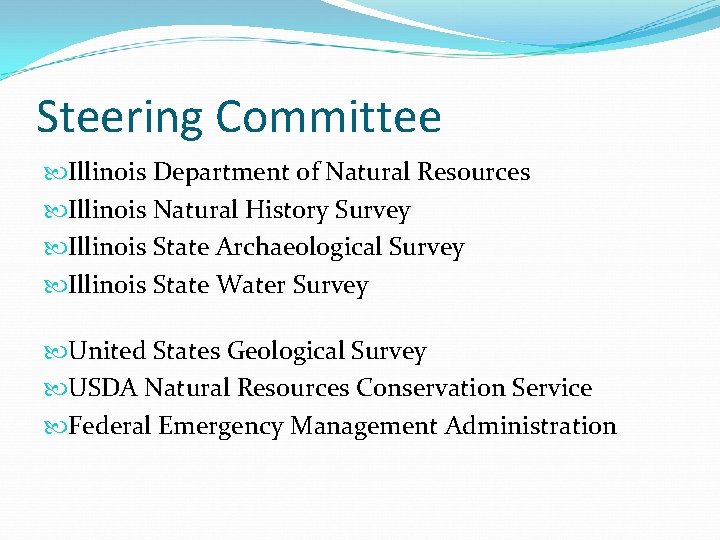 Steering Committee

Illinois Department of Natural Resources
Illinois Natural History Survey
Illinois State Archaeological Survey
Illinois State Water Survey

United States Geological Survey
USDA Natural Resources Conservation Service
Federal Emergency Management Administration